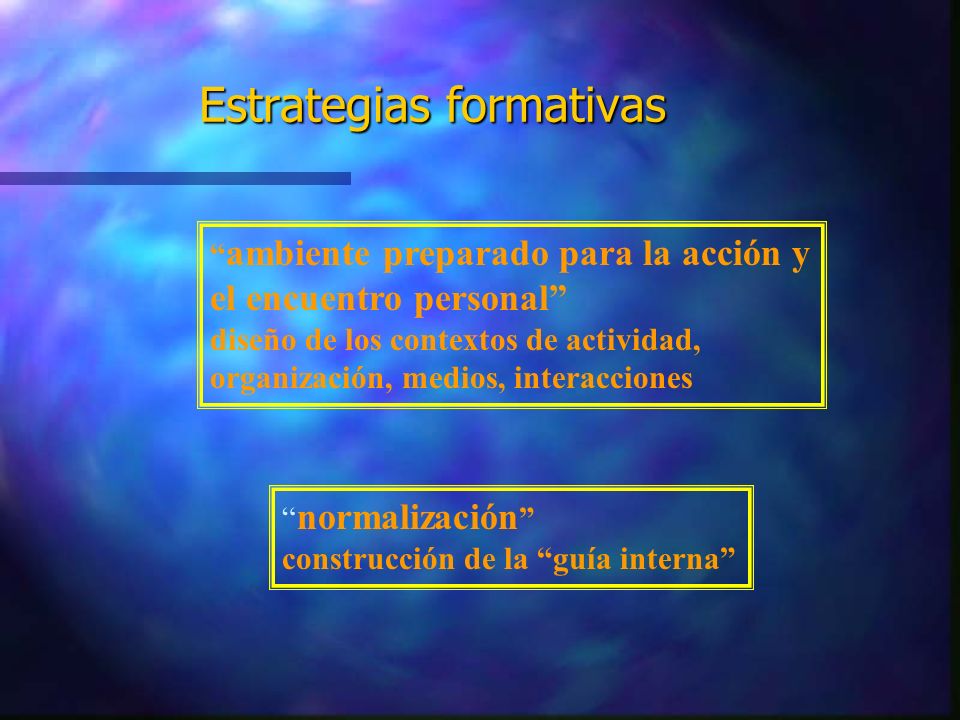 Estrategias formativas

“ambiente preparado para la acción y el encuentro personal”
diseño de los contextos de actividad, organización, medios, interacciones

“normalización”
construcción de la “guía interna”